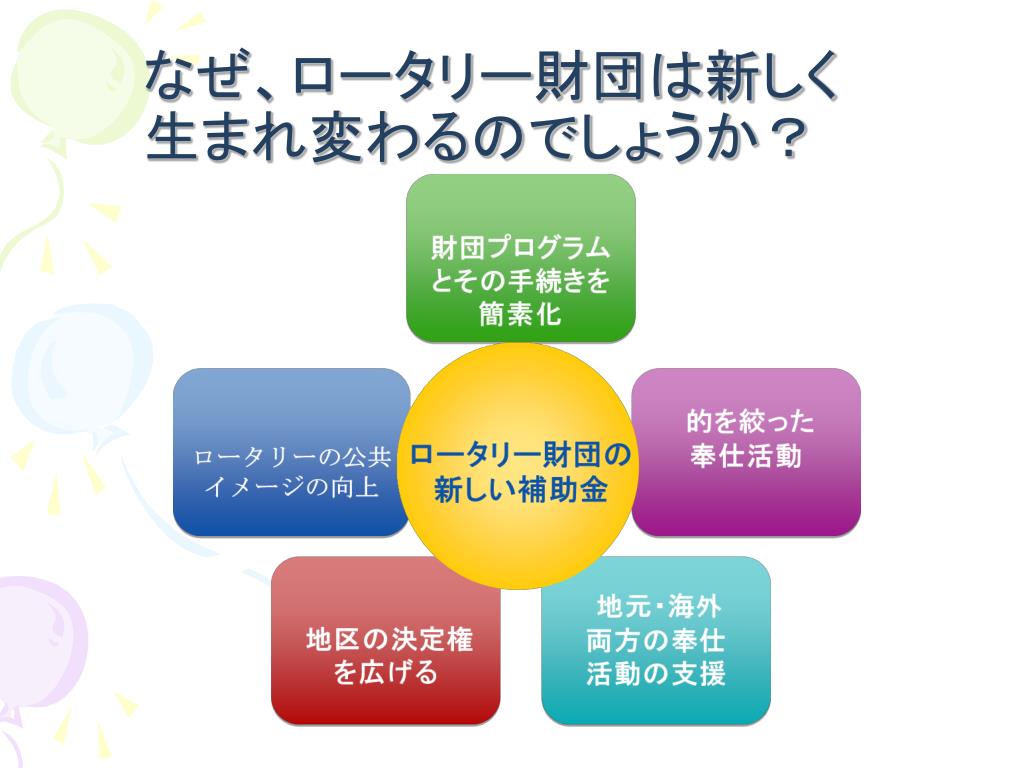 なぜ、ロータリー財団は新しく生まれ変わるのでしょうか？

財団プログラムとその手続きを簡素化

ロータリーの公共イメージの向上

ロータリー財団の新しい補助金

的を絞った奉仕活動

地区の決定権を広げる

地元・海外両方の奉仕活動の支援